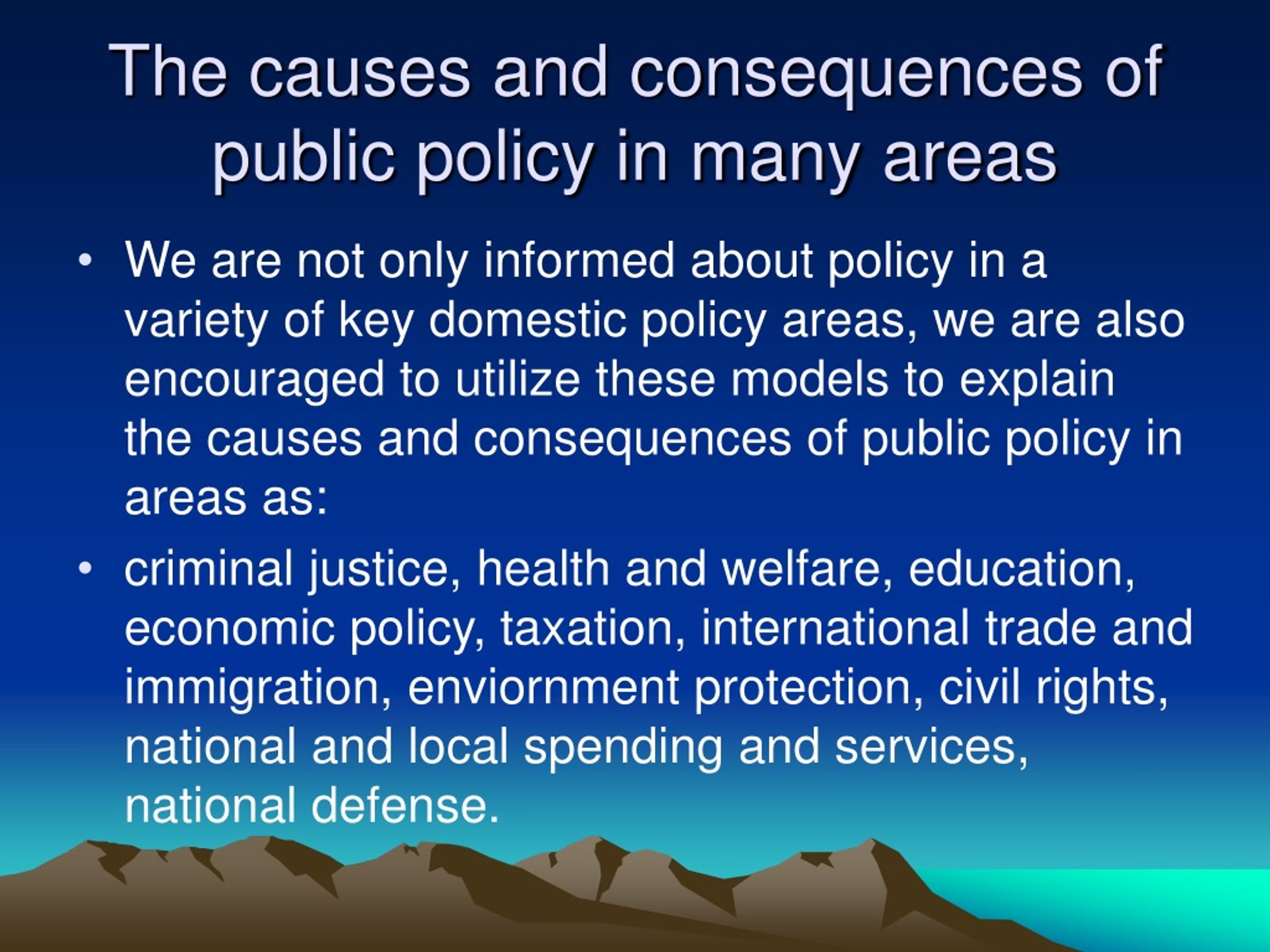 The causes and consequences of public policy in many areas

• We are not only informed about policy in a variety of key domestic policy areas, we are also encouraged to utilize these models to explain the causes and consequences of public policy in areas as:

• criminal justice, health and welfare, education, economic policy, taxation, international trade and immigration, enviornment protection, civil rights, national and local spending and services, national defense.